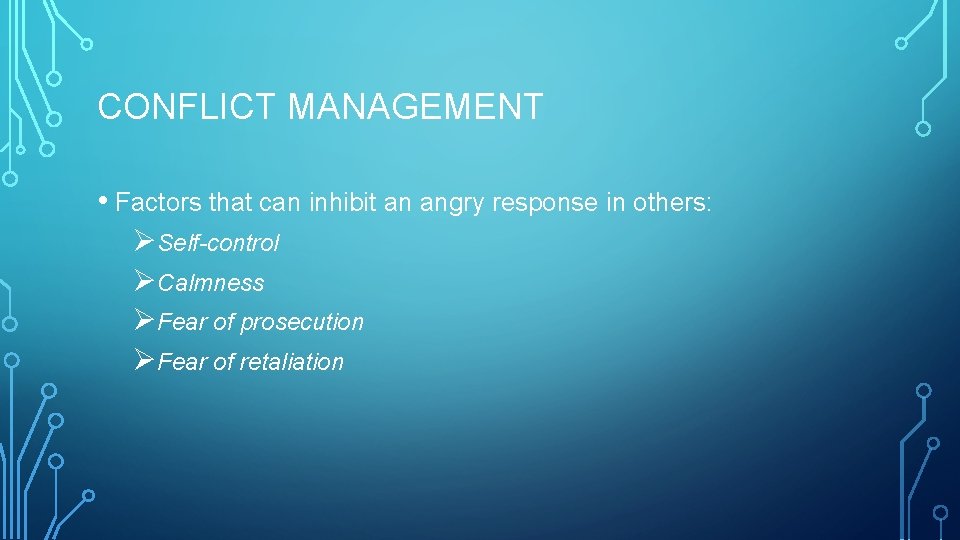 CONFLICT MANAGEMENT

• Factors that can inhibit an angry response in others:

➢ Self-control

➢ Calmness

➢ Fear of prosecution

➢ Fear of retaliation